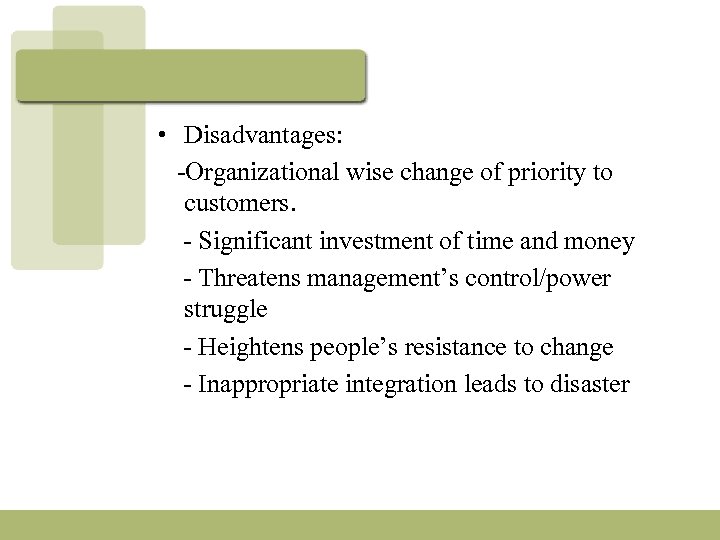 • Disadvantages:

-Organizational wise change of priority to customers.

- Significant investment of time and money

- Threatens management’s control/power struggle

- Heightens people’s resistance to change

- Inappropriate integration leads to disaster